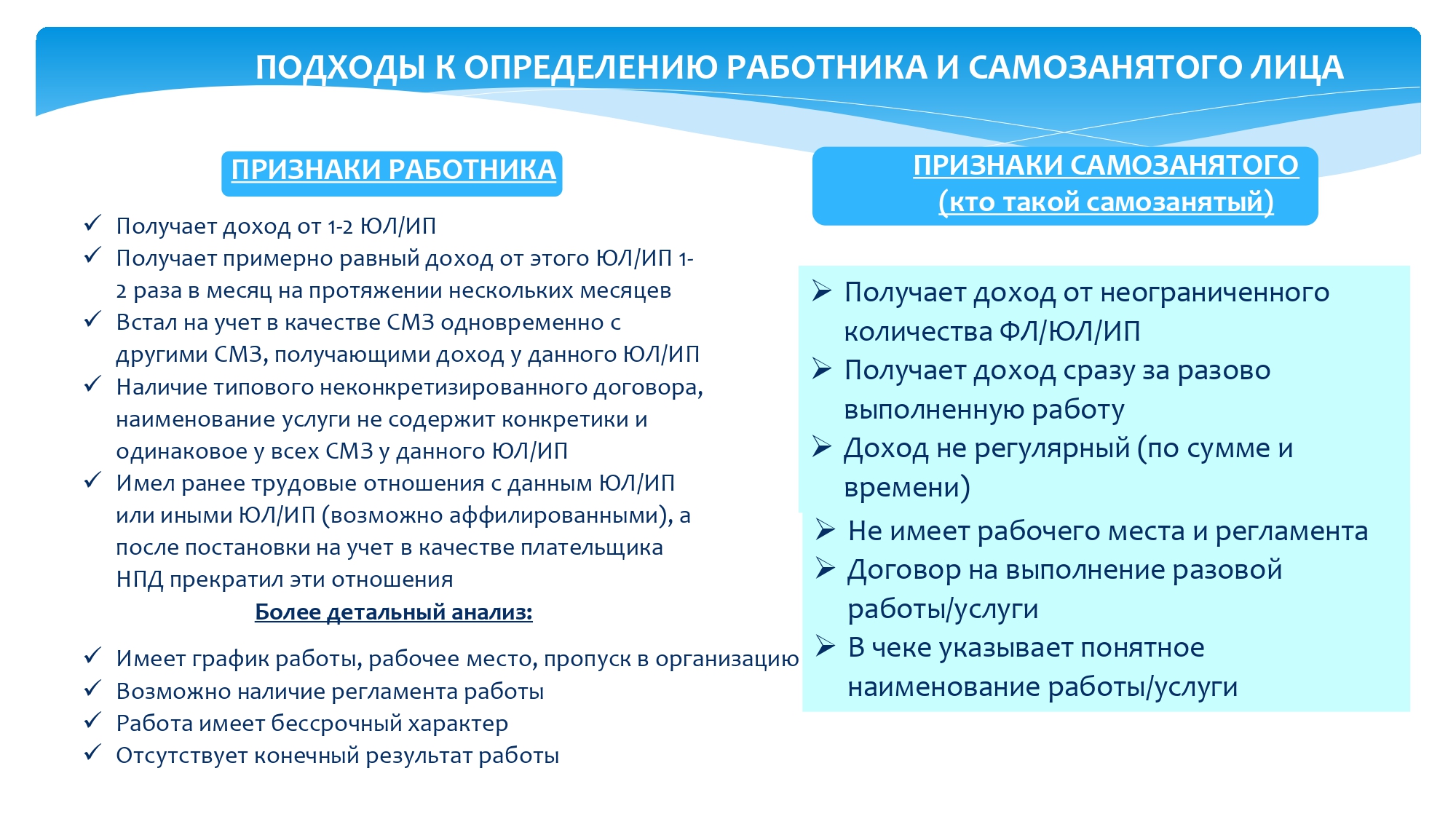 ПОДХОДЫ К ОПРЕДЕЛЕНИЮ РАБОТНИКА И САМОЗАНЯТОГО ЛИЦА

ПРИЗНАКИ РАБОТНИКА

✓ Получает доход от 1-2 ЮЛ/ИП
✓ Получает примерно равный доход от этого ЮЛ/ИП 1-2 раза в месяц на протяжении нескольких месяцев
✓ Встал на учет в качестве СМЗ одновременно с другими СМЗ, получающими доход у данного ЮЛ/ИП
✓ Наличие типового неконкретизированного договора, наименование услуги не содержит конкретики и одинаковое у всех СМЗ у данного ЮЛ/ИП
✓ Имел ранее трудовые отношения с данным ЮЛ/ИП или иными ЮЛ/ИП (возможно аффилированными), а после постановки на учет в качестве плательщика НПД прекратил эти отношения

Более детальный анализ:

✓ Имеет график работы, рабочее место, пропуск в организацию
✓ Возможно наличие регламента работы
✓ Работа имеет бессрочный характер
✓ Отсутствует конечный результат работы

ПРИЗНАКИ САМОЗАНЯТОГО (кто такой самозанятый)

➢ Получает доход от неограниченного количества ФЛ/ЮЛ/ИП
➢ Получает доход сразу за разово выполненную работу
➢ Доход не регулярный (по сумме и времени)
➢ Не имеет рабочего места и регламента
➢ Договор на выполнение разовой работы/услуги
➢ В чеке указывает понятное наименование работы/услуги